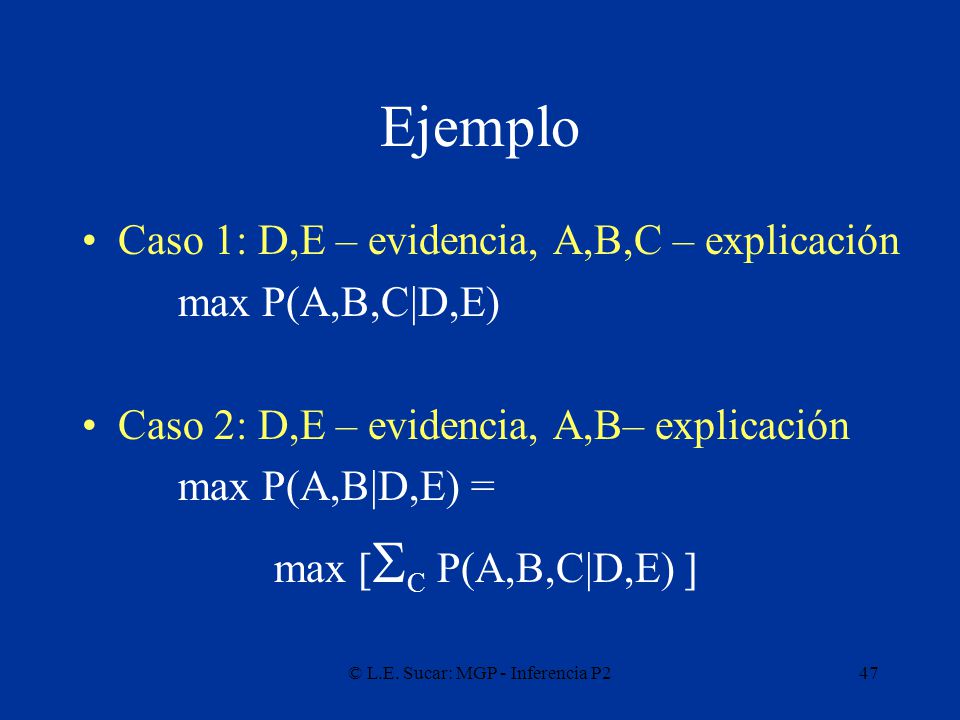 Ejemplo

• Caso 1: D,E – evidencia, A,B,C – explicación
max P(A,B,C|D,E)

• Caso 2: D,E – evidencia, A,B– explicación
max P(A,B|D,E) =
max [$\Sigma_C$ P(A,B,C|D,E) ]

© L.E. Sucar: MGP - Inferencia P2

47